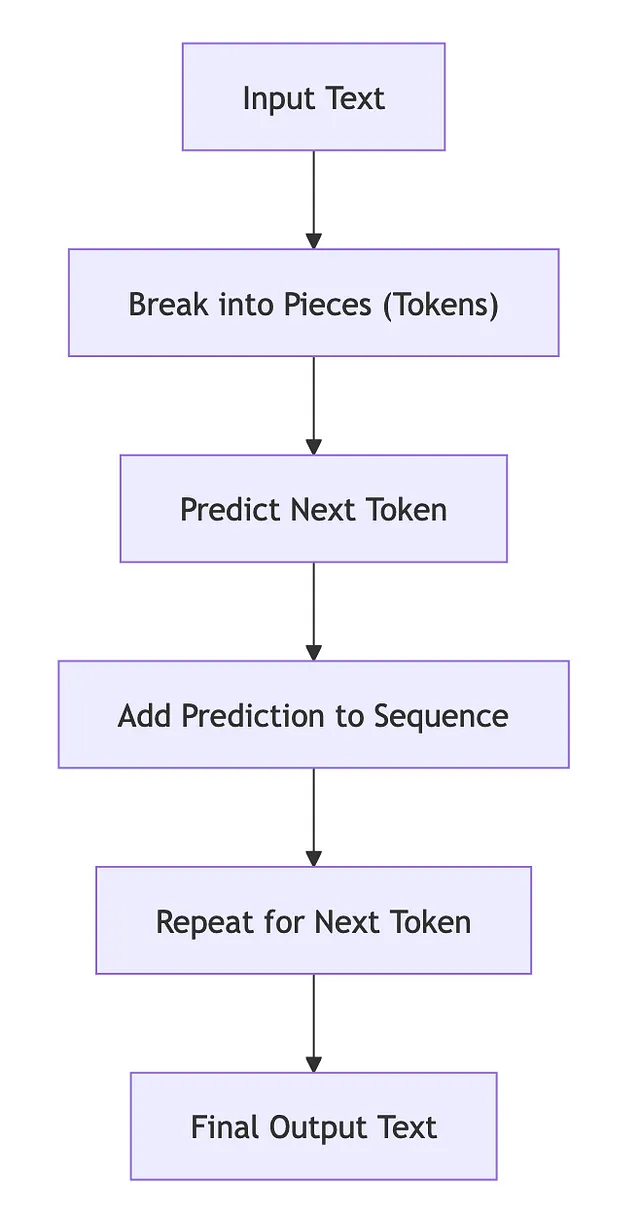 Input Text

Break into Pieces (Tokens)

Predict Next Token

Add Prediction to Sequence

Repeat for Next Token

Final Output Text